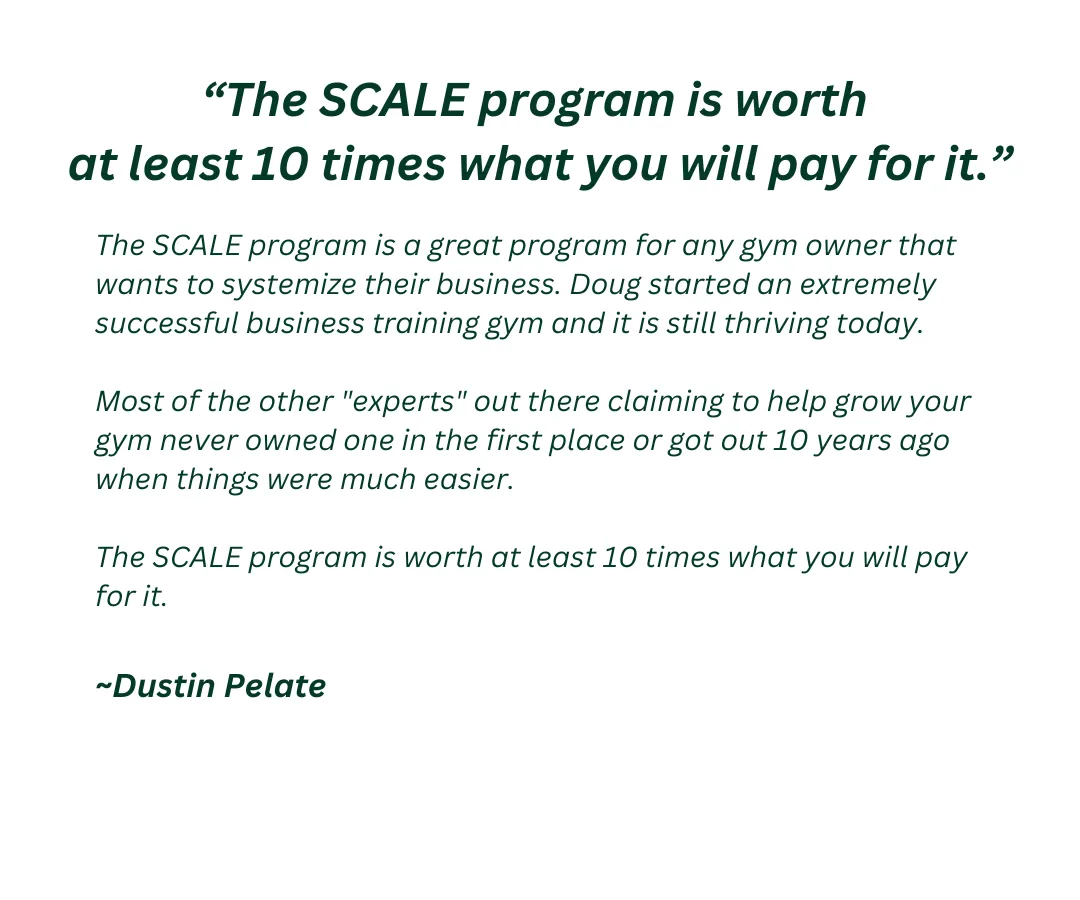 “The SCALE program is worth at least 10 times what you will pay for it.”

The SCALE program is a great program for any gym owner that wants to systemize their business. Doug started an extremely successful business training gym and it is still thriving today.

Most of the other "experts" out there claiming to help grow your gym never owned one in the first place or got out 10 years ago when things were much easier.

The SCALE program is worth at least 10 times what you will pay for it.

~Dustin Pelate